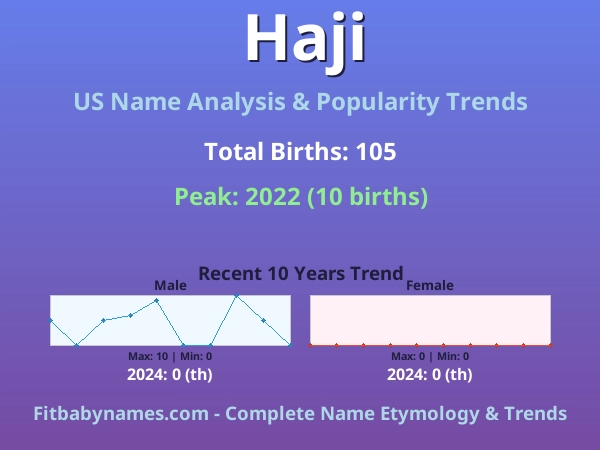 Haji

US Name Analysis & Popularity Trends

Total Births: 105

Peak: 2022 (10 births)

Recent 10 Years Trend

Male

Max: 10 | Min: 0

2024: 0 (th)

Female

Max: 0 | Min: 0

2024: 0 (th)

Fitbabynames.com - Complete Name Etymology & Trends